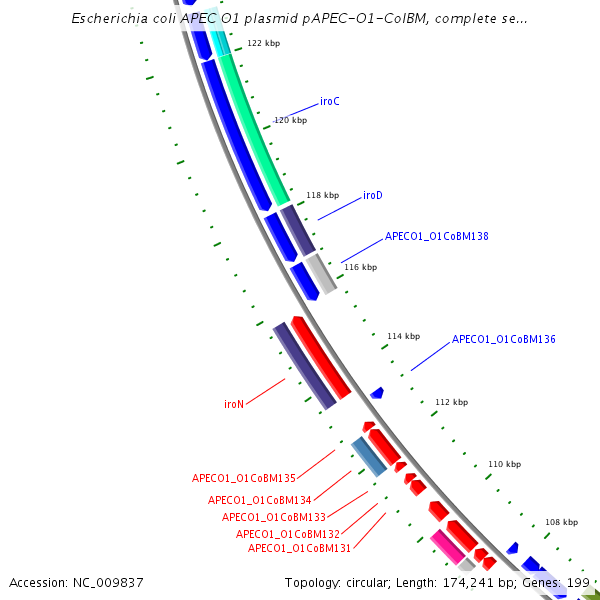 Escherichia coli APEC O1 plasmid pAPEC-O1-ColBM, complete se...

122 kbp

iroC

120 kbp

118 kbp

iroD

APECO1_O1CoBM138

116 kbp

114 kbp

APECO1_O1CoBM136

iroN

112 kbp

110 kbp

APECO1_O1CoBM135

APECO1_O1CoBM134

APECO1_O1CoBM133

APECO1_O1CoBM132

APECO1_O1CoBM131

108 kbp

Accession: NC_009837

Topology: circular; Length: 174,241 bp; Genes: 199